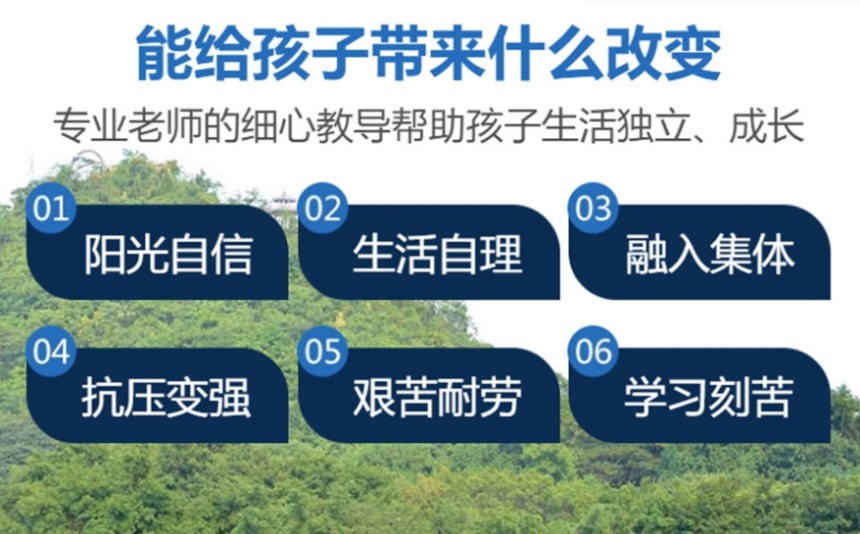 能给孩子带来什么改变

专业老师的细心教导帮助孩子生活独立、成长

01 阳光自信

02 生活自理

03 融入集体

04 抗压变强

05 艰苦耐劳

06 学习刻苦